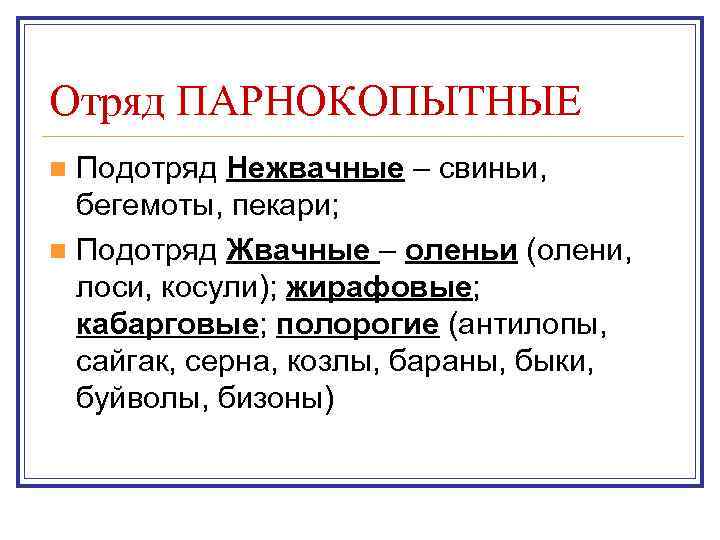 Отряд ПАРНОКОПЫТНЫЕ

Подотряд Нежвачные – свиньи, бегемоты, пекари;

Подотряд Жвачные – оленьи (олени, лоси, косули); жирафовые; кабарговые; полорогие (антилопы, сайгак, серна, козлы, бараны, быки, буйволы, бизоны)